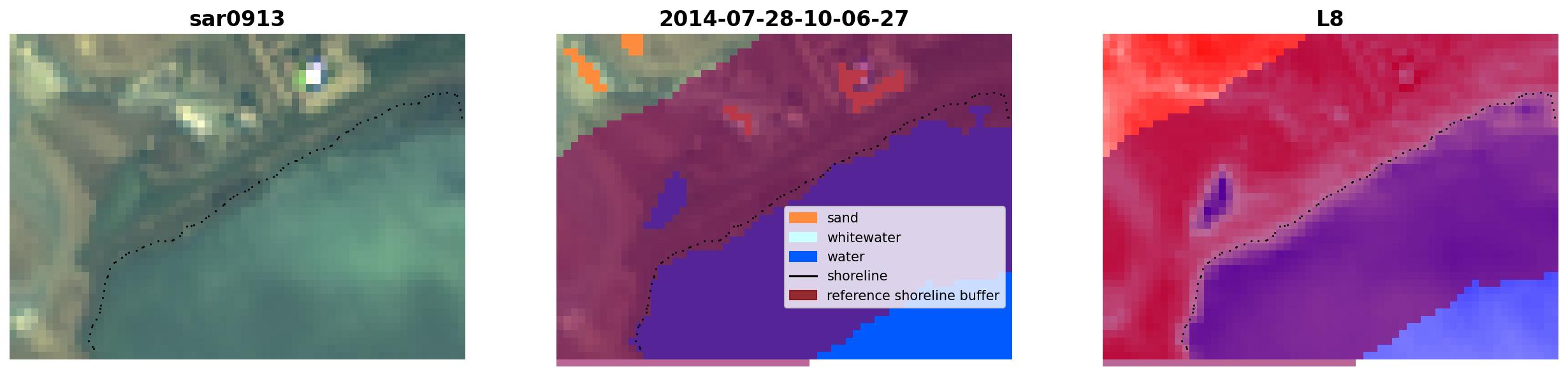 sar0913

2014-07-28-10-06-27

sand
whitewater
water
shoreline
reference shoreline buffer

L8